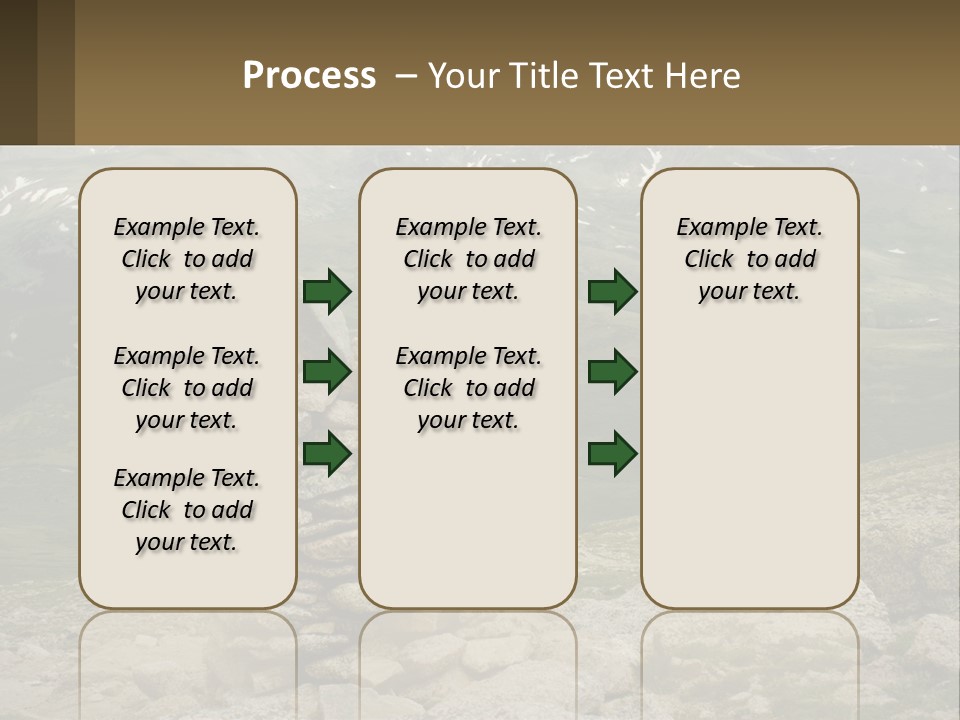 Process – Your Title Text Here

Example Text. Click to add your text.

Example Text. Click to add your text.

Example Text. Click to add your text.

Example Text. Click to add your text.

Example Text. Click to add your text.

Example Text. Click to add your text.